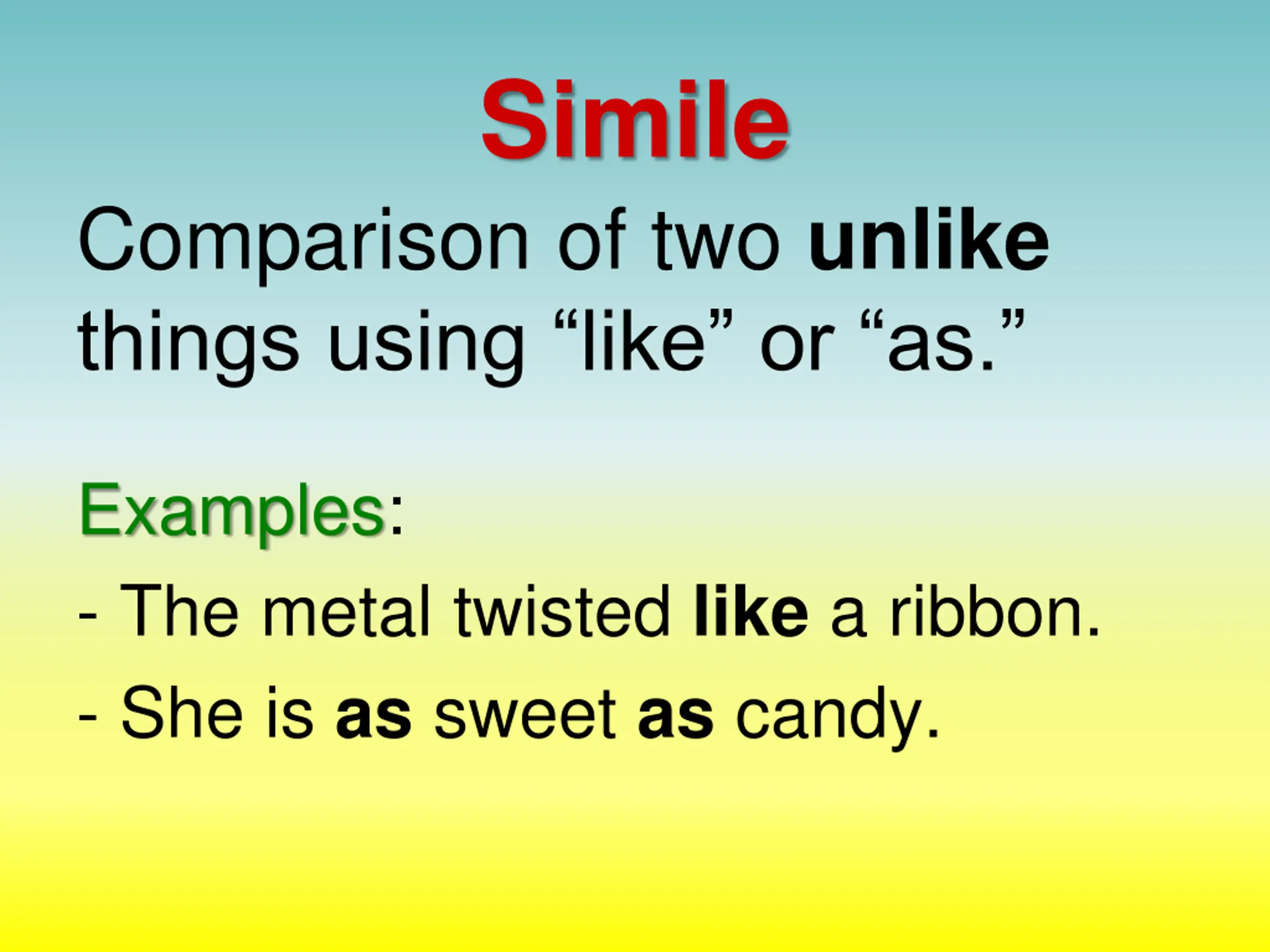 Simile

Comparison of two unlike things using “like” or “as.”

Examples:

- The metal twisted like a ribbon.

- She is as sweet as candy.